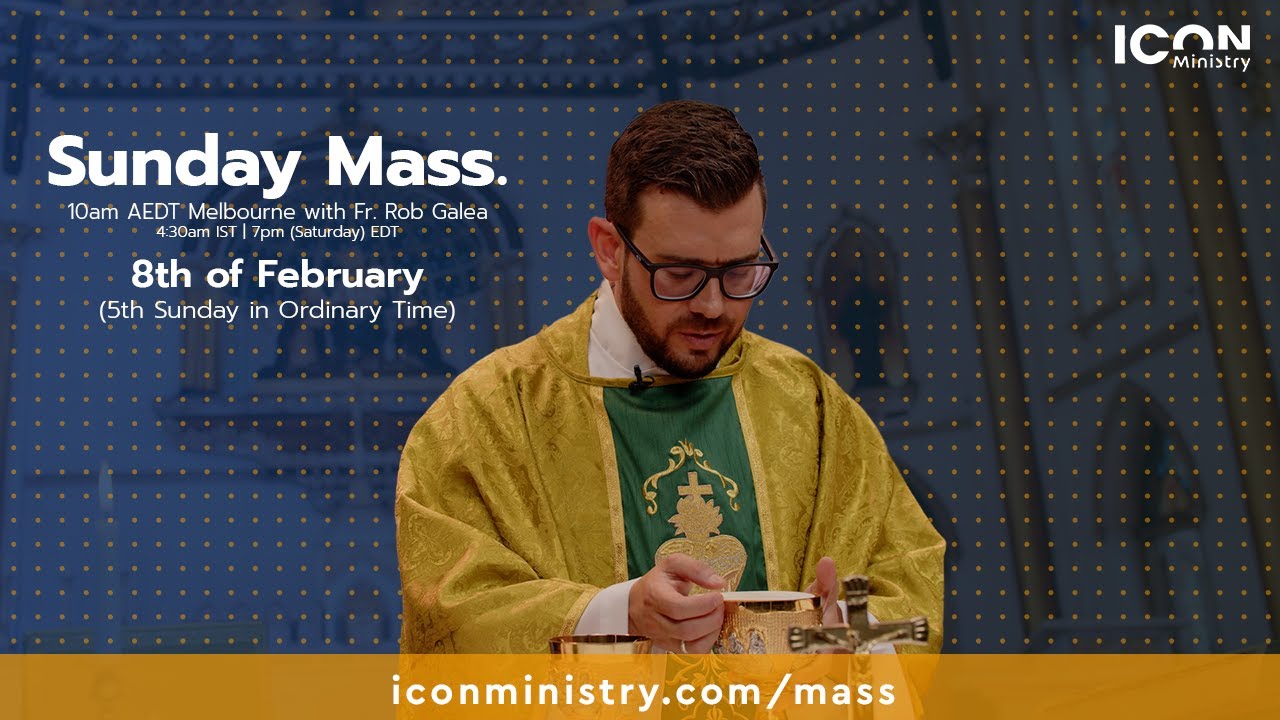 ICON Ministry

Sunday Mass.
10am AEDT Melbourne with Fr. Rob Galea
4:30am IST | 7pm (Saturday) EDT

8th of February
(5th Sunday in Ordinary Time)

iconministry.com/mass